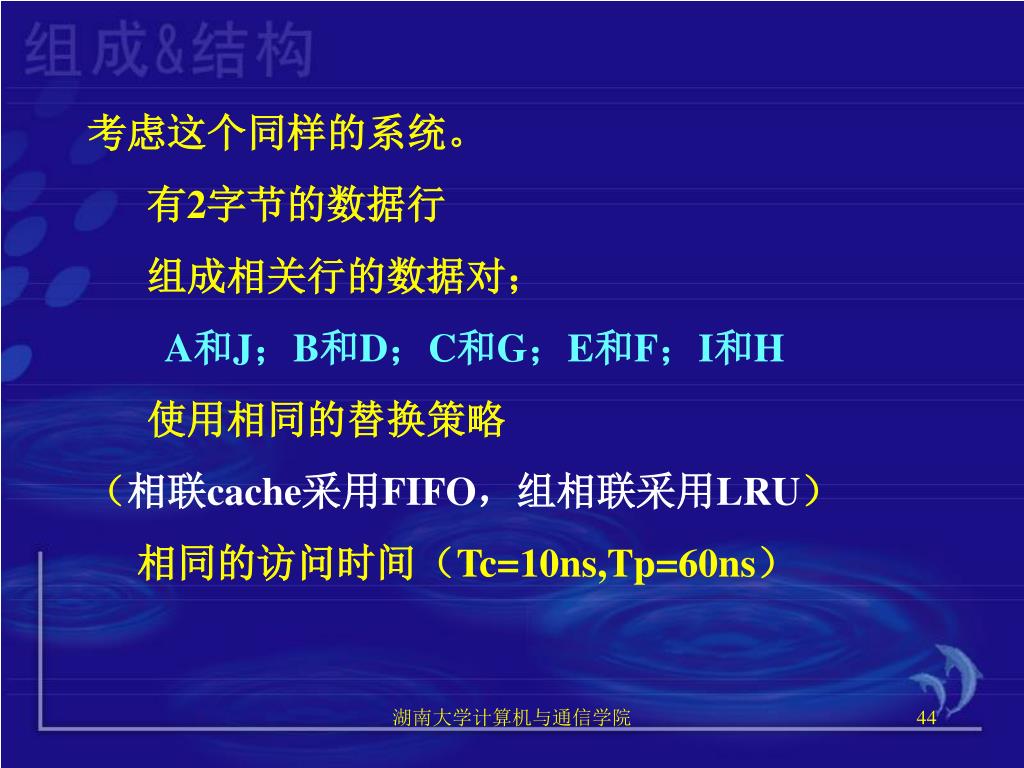 组成&结构

考虑这个同样的系统。

有2字节的数据行

组成相关行的数据对；

A和J；B和D；C和G；E和F；I和H

使用相同的替换策略

（相联cache采用FIFO，组相联采用LRU）

相同的访问时间（Tc=10ns,Tp=60ns）

湖南大学计算机与通信学院

44